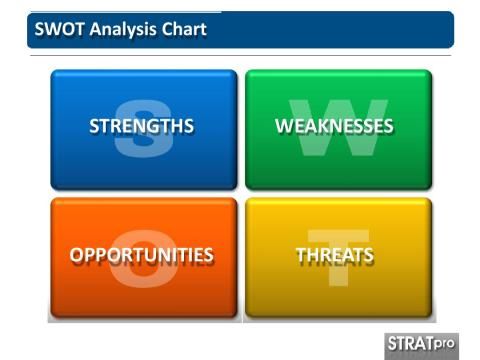 SWOT Analysis Chart

S
STRENGTHS

W
WEAKNESSES

O
OPPORTUNITIES

T
THREATS

STRATpro